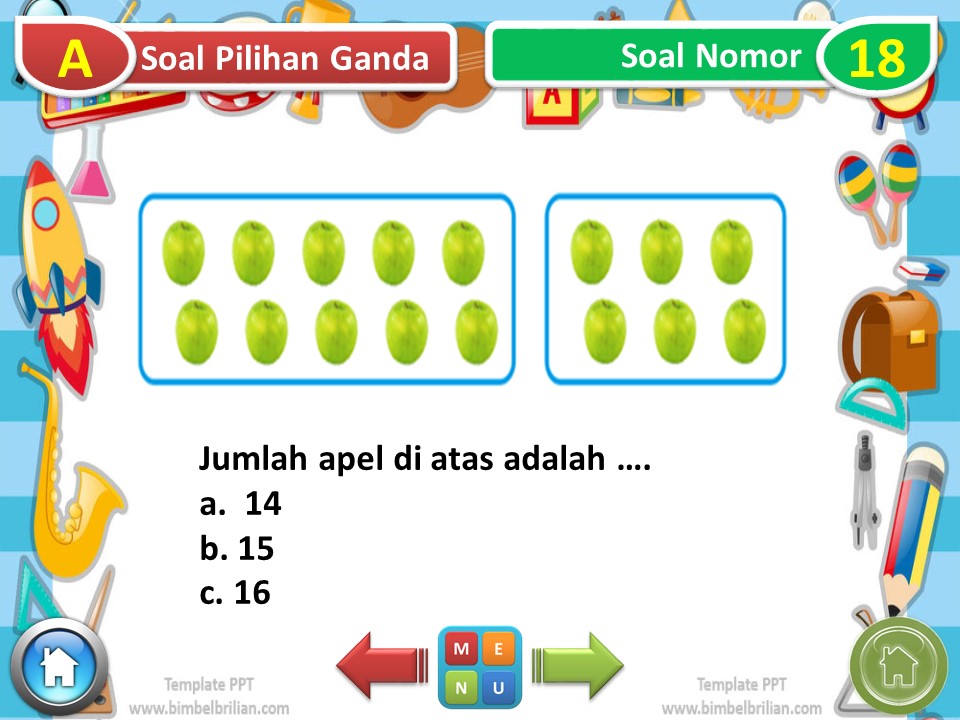 A Soal Pilihan Ganda

Soal Nomor 18

Jumlah apel di atas adalah ….
a. 14
b. 15
c. 16

M E N U

Template PPT
www.bimbelbrilian.com

Template PPT
www.bimbelbrilian.com